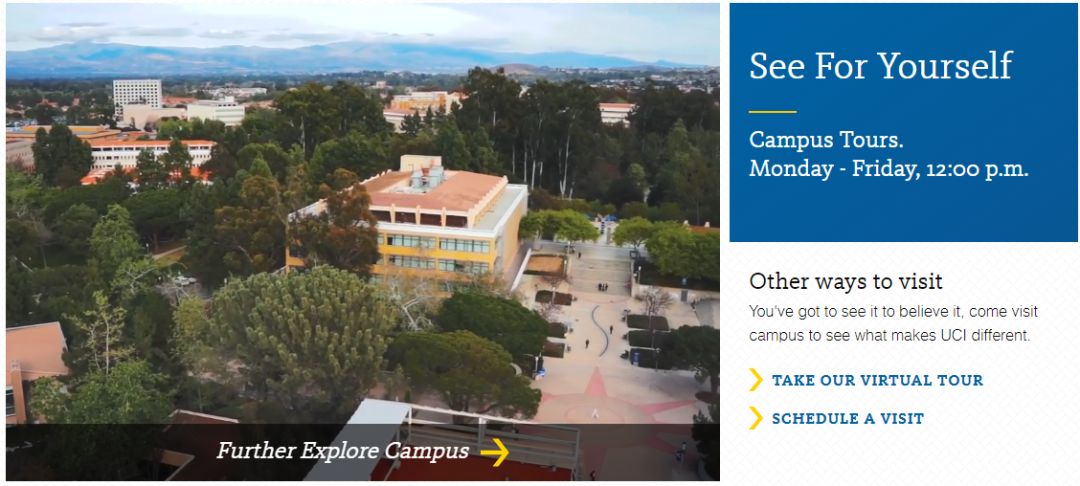 Further Explore Campus

See For Yourself

Campus Tours.
Monday - Friday, 12:00 p.m.

Other ways to visit

You've got to see it to believe it, come visit campus to see what makes UCI different.

TAKE OUR VIRTUAL TOUR

SCHEDULE A VISIT